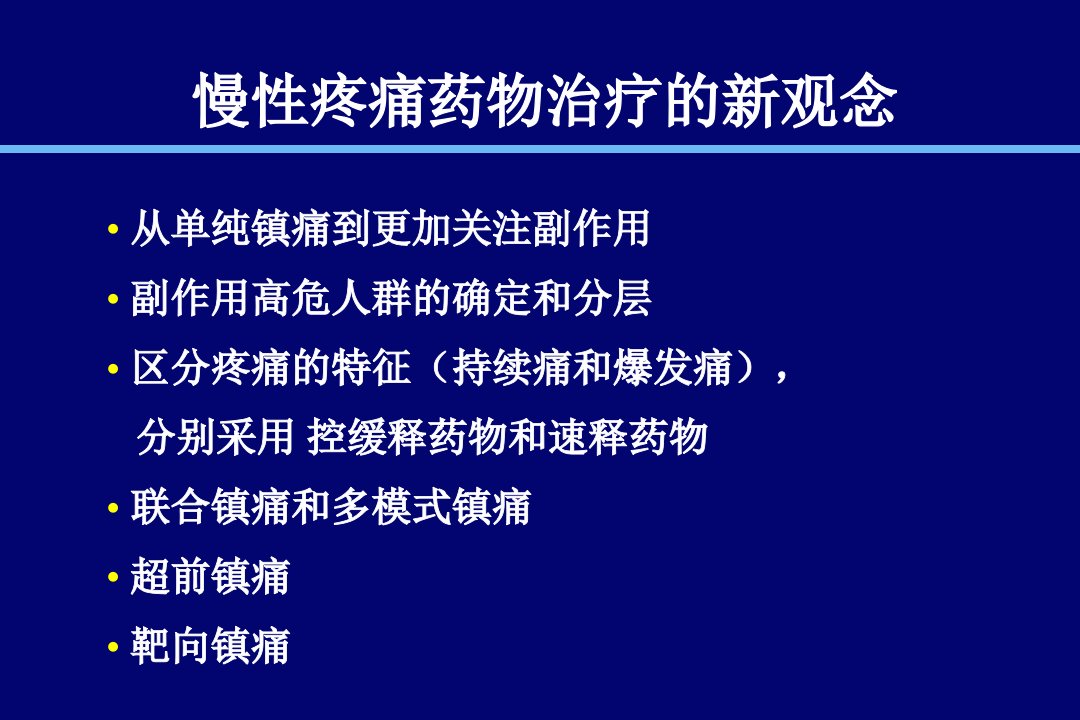 慢性疼痛药物治疗的新观念

• 从单纯镇痛到更加关注副作用
• 副作用高危人群的确定和分层
• 区分疼痛的特征（持续痛和爆发痛），分别采用 控缓释药物和速释药物
• 联合镇痛和多模式镇痛
• 超前镇痛
• 靶向镇痛